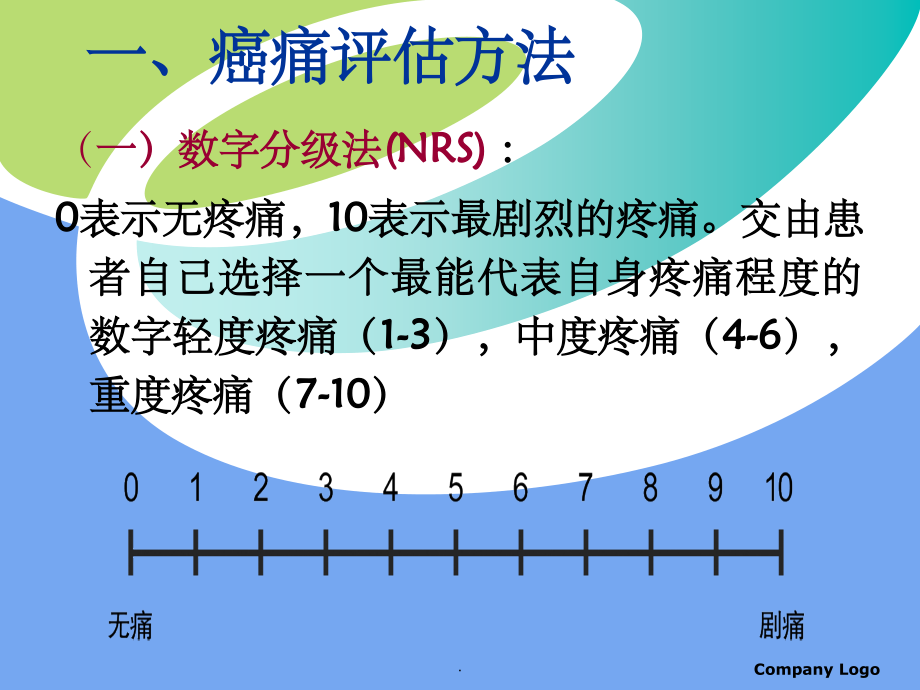 一、癌痛评估方法

（一）数字分级法(NRS)：

0表示无疼痛，10表示最剧烈的疼痛。交由患者自己选择一个最能代表自身疼痛程度的数字轻度疼痛（1-3），中度疼痛（4-6），重度疼痛（7-10）

0 1 2 3 4 5 6 7 8 9 10

无痛

剧痛

.

Company Logo